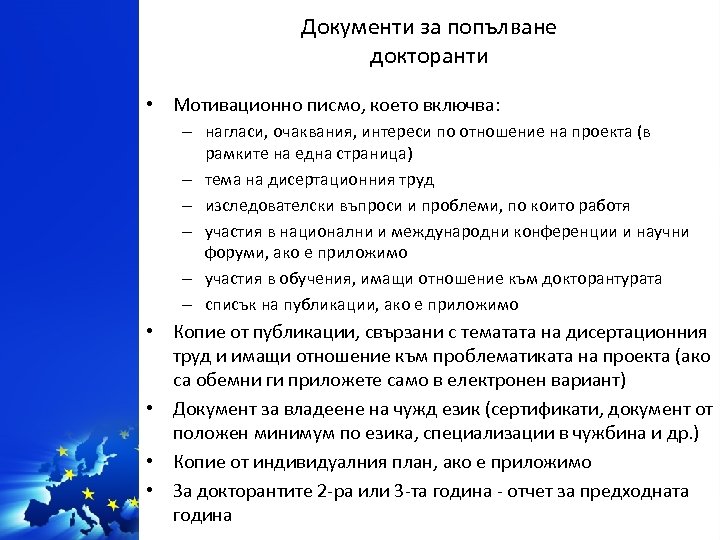 Документи за попълване
докторанти

• Мотивационно писмо, което включва:
– нагласи, очаквания, интереси по отношение на проекта (в рамките на една страница)
– тема на дисертационния труд
– изследователски въпроси и проблеми, по които работя
– участия в национални и международни конференции и научни форуми, ако е приложимо
– участия в обучения, имащи отношение към докторантурата
– списък на публикации, ако е приложимо
• Копие от публикации, свързани с тематата на дисертационния труд и имащи отношение към проблематиката на проекта (ако са обемни ги приложете само в електронен вариант)
• Документ за владеене на чужд език (сертификати, документ от положен минимум по езика, специализации в чужбина и др.)
• Копие от индивидуалния план, ако е приложимо
• За докторантите 2-ра или 3-та година - отчет за предходната година